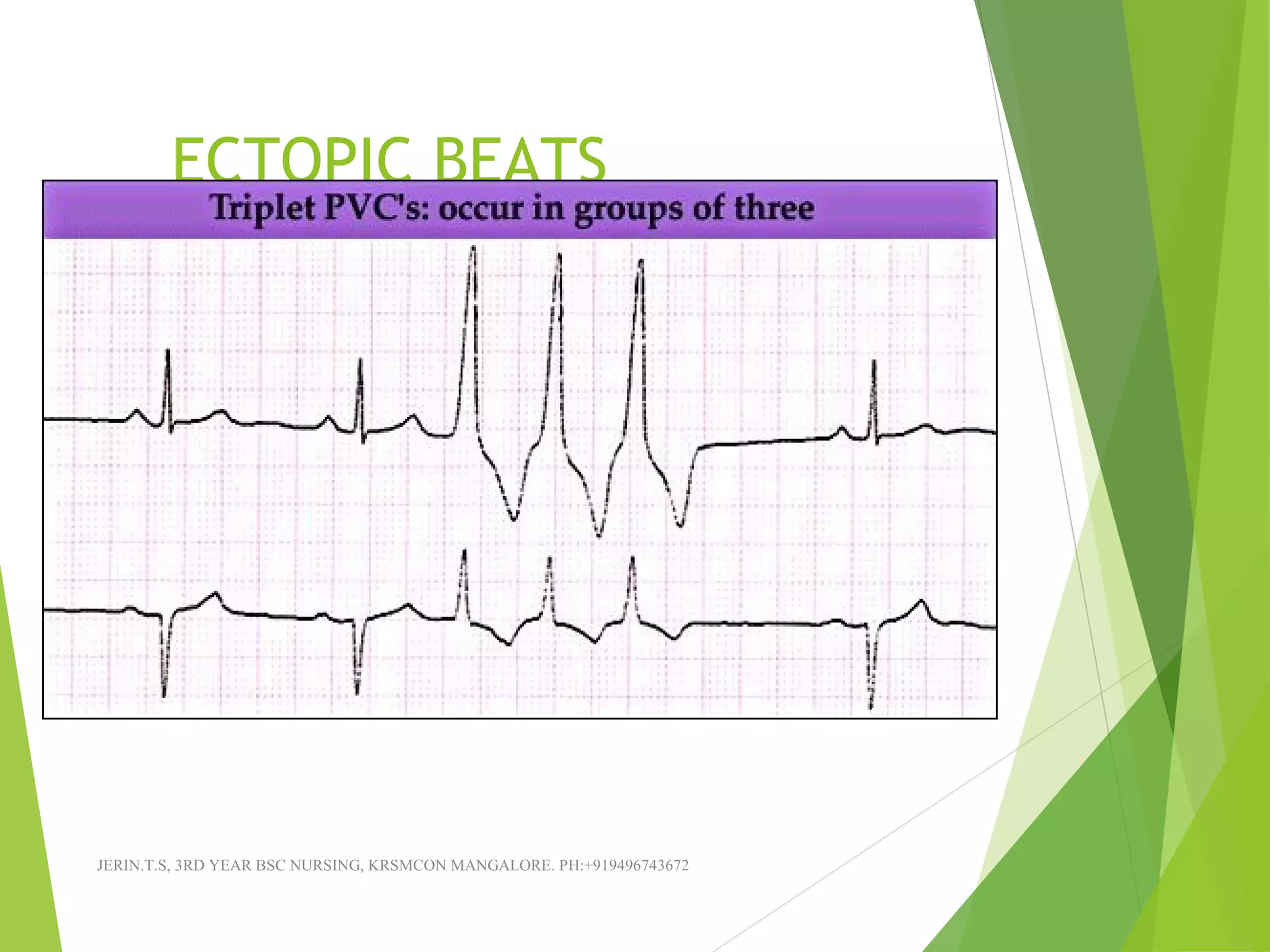 ECTOPIC BEATS

Triplet PVC's: occur in groups of three

JERIN.T.S, 3RD YEAR BSC NURSING, KRSMCON MANGALORE. PH:+919496743672